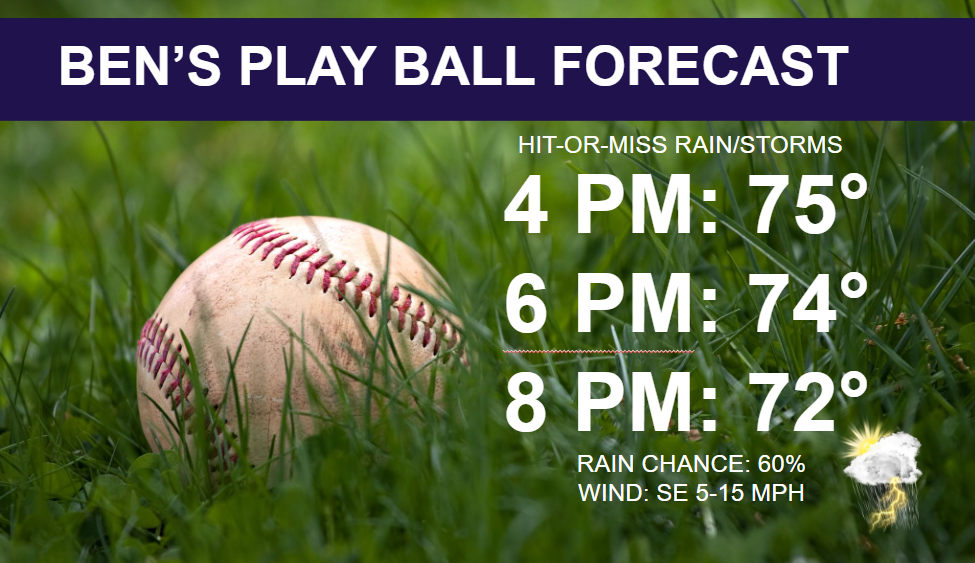 BEN'S PLAY BALL FORECAST

HIT-OR-MISS RAIN/STORMS

4 PM: 75°

6 PM: 74°

8 PM: 72°

RAIN CHANCE: 60%
WIND: SE 5-15 MPH